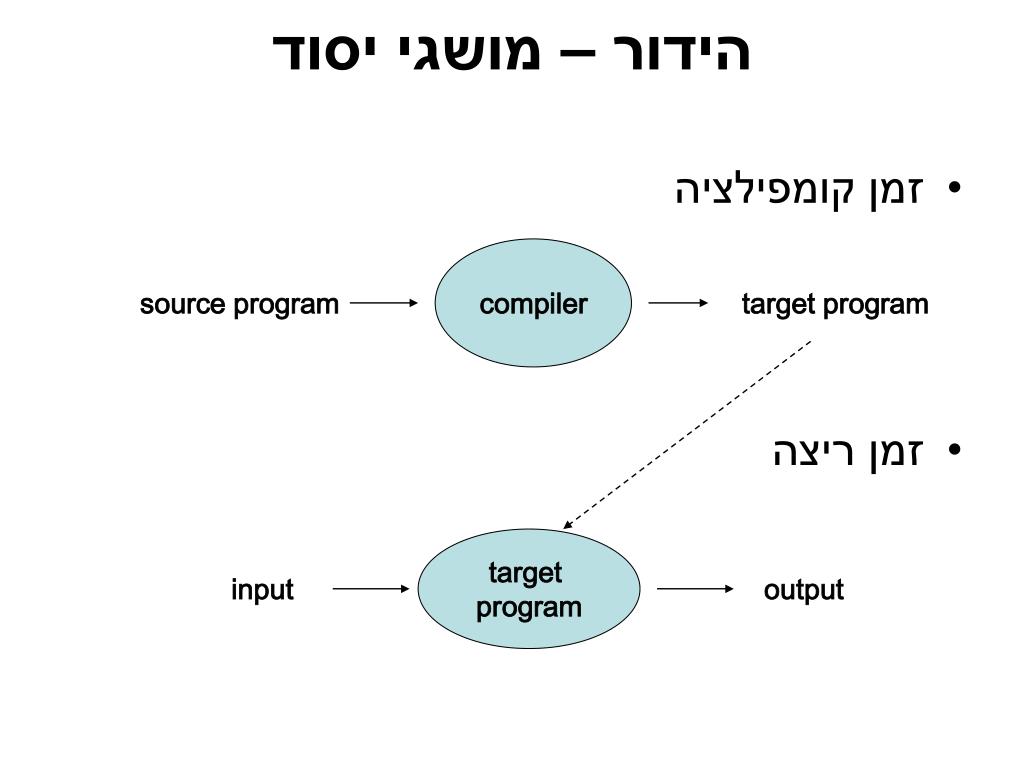 הידור – מושגי יסוד

• זמן קומפילציה

source program

compiler

target program

• זמן ריצה

input

target program

output